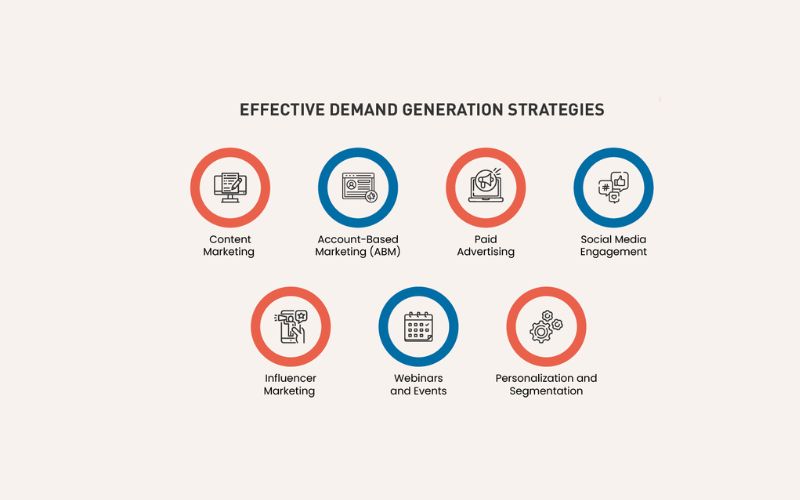 EFFECTIVE DEMAND GENERATION STRATEGIES

Content Marketing

Account-Based Marketing (ABM)

Paid Advertising

Social Media Engagement

Influencer Marketing

Webinars and Events

Personalization and Segmentation